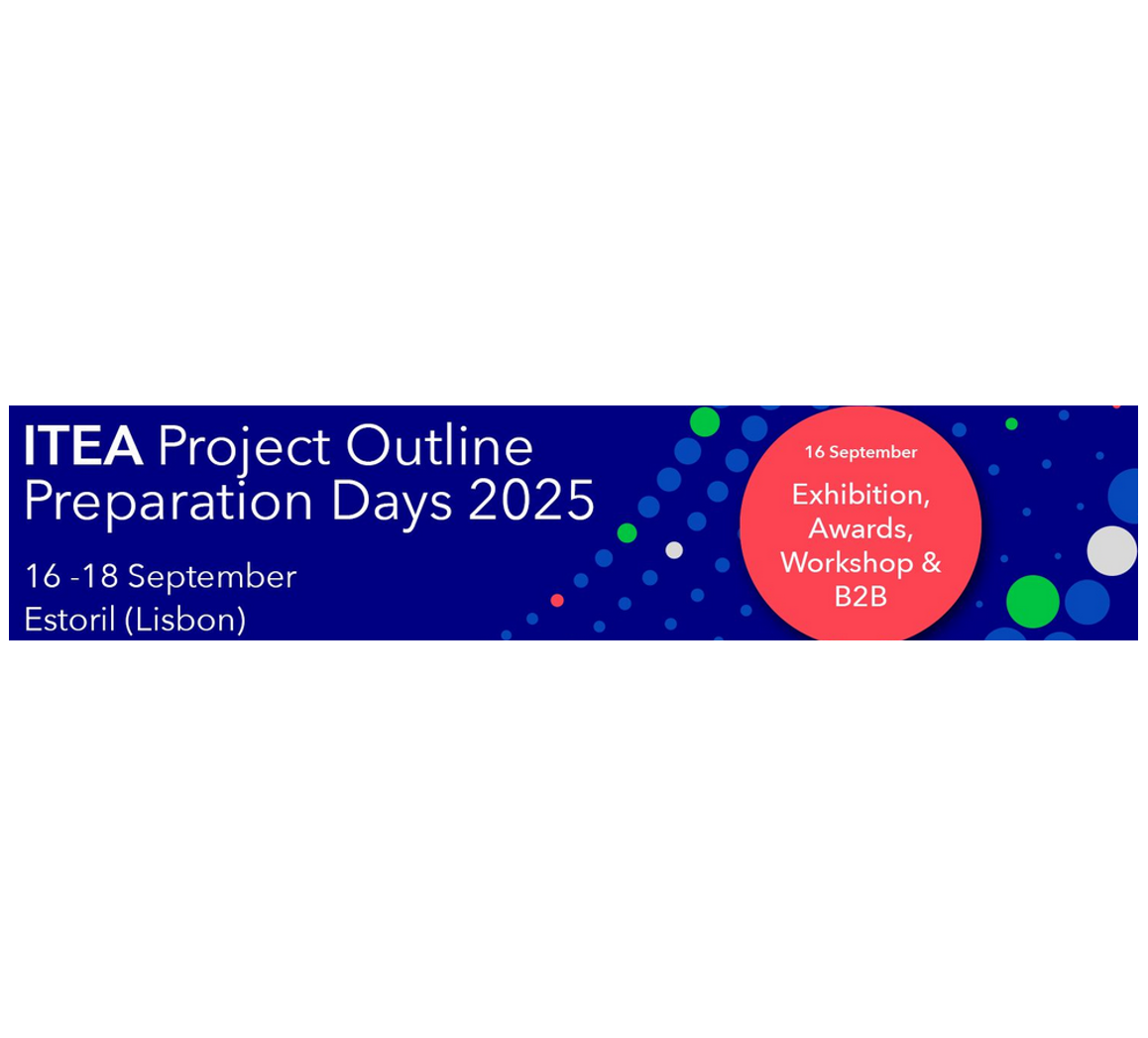 ITEA Project Outline Preparation Days 2025

16 -18 September
Estoril (Lisbon)

16 September

Exhibition, Awards, Workshop & B2B